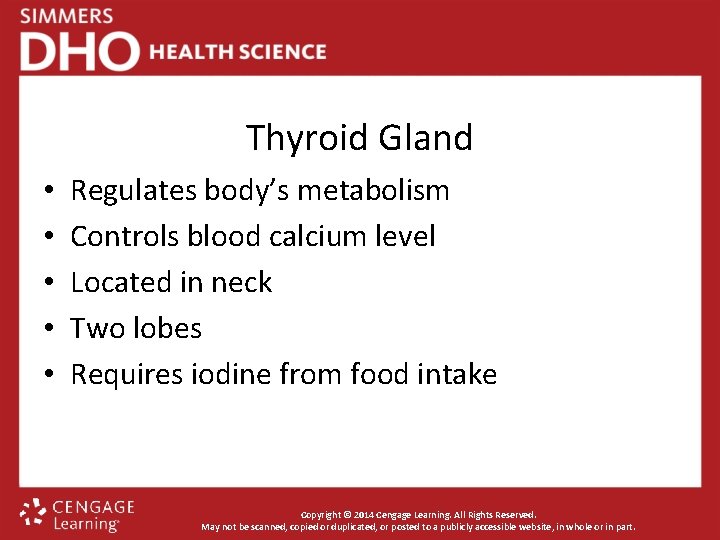 SIMMERS
DHO HEALTH SCIENCE

Thyroid Gland

• Regulates body's metabolism
• Controls blood calcium level
• Located in neck
• Two lobes
• Requires iodine from food intake

CENGAGE Learning

Copyright © 2014 Cengage Learning. All Rights Reserved.
May not be scanned, copied or duplicated, or posted to a publicly accessible website, in whole or in part.